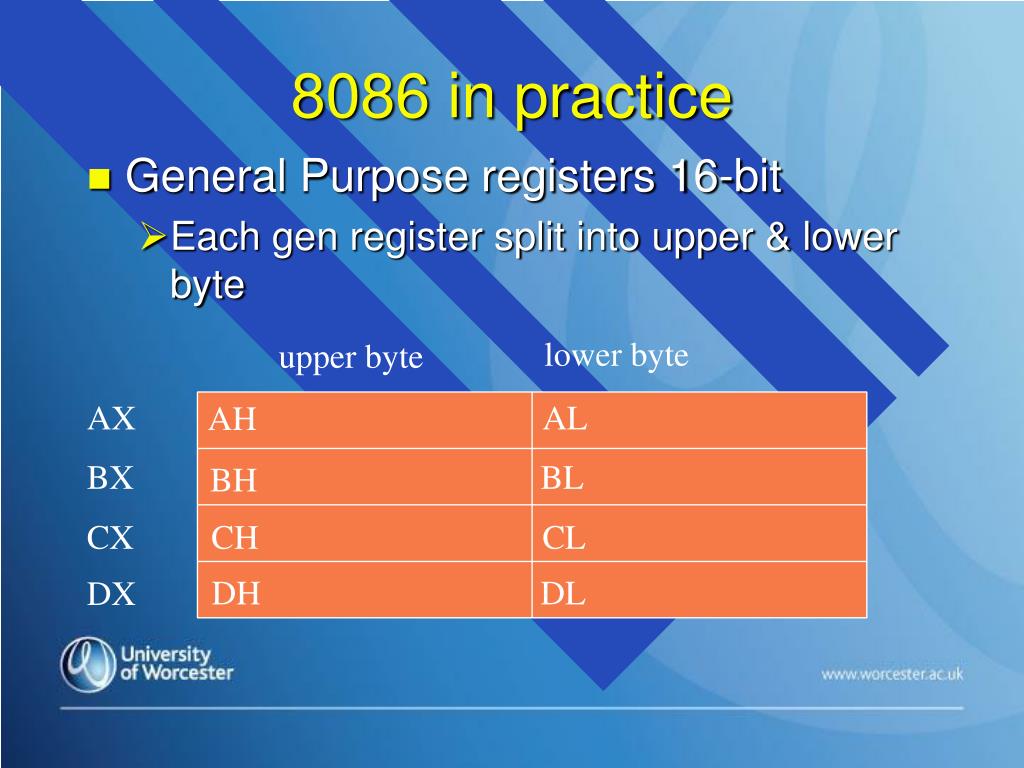 8086 in practice

General Purpose registers 16-bit

Each gen register split into upper & lower byte

| | upper byte | lower byte |
|---|---|---|
| AX | AH | AL |
| BX | BH | BL |
| CX | CH | CL |
| DX | DH | DL |

University of Worcester

www.worcester.ac.uk